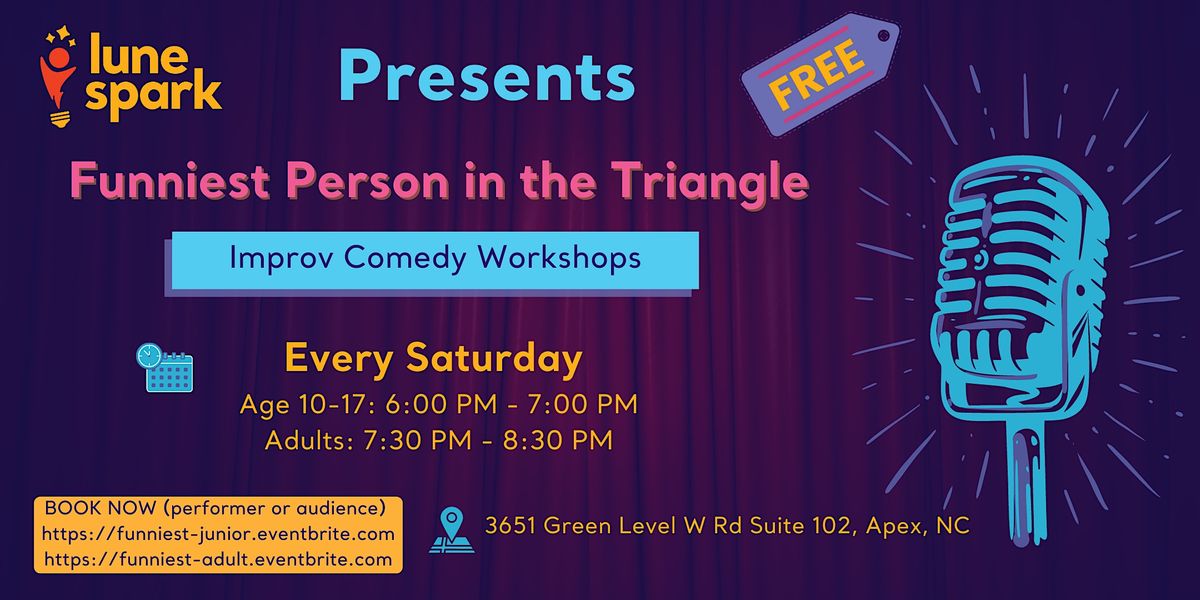 lune spark

Presents

FREE

Funniest Person in the Triangle

Improv Comedy Workshops

Every Saturday
Age 10-17: 6:00 PM - 7:00 PM
Adults: 7:30 PM - 8:30 PM

BOOK NOW (performer or audience)
https://funniest-junior.eventbrite.com
https://funniest-adult.eventbrite.com

3651 Green Level W Rd Suite 102, Apex, NC